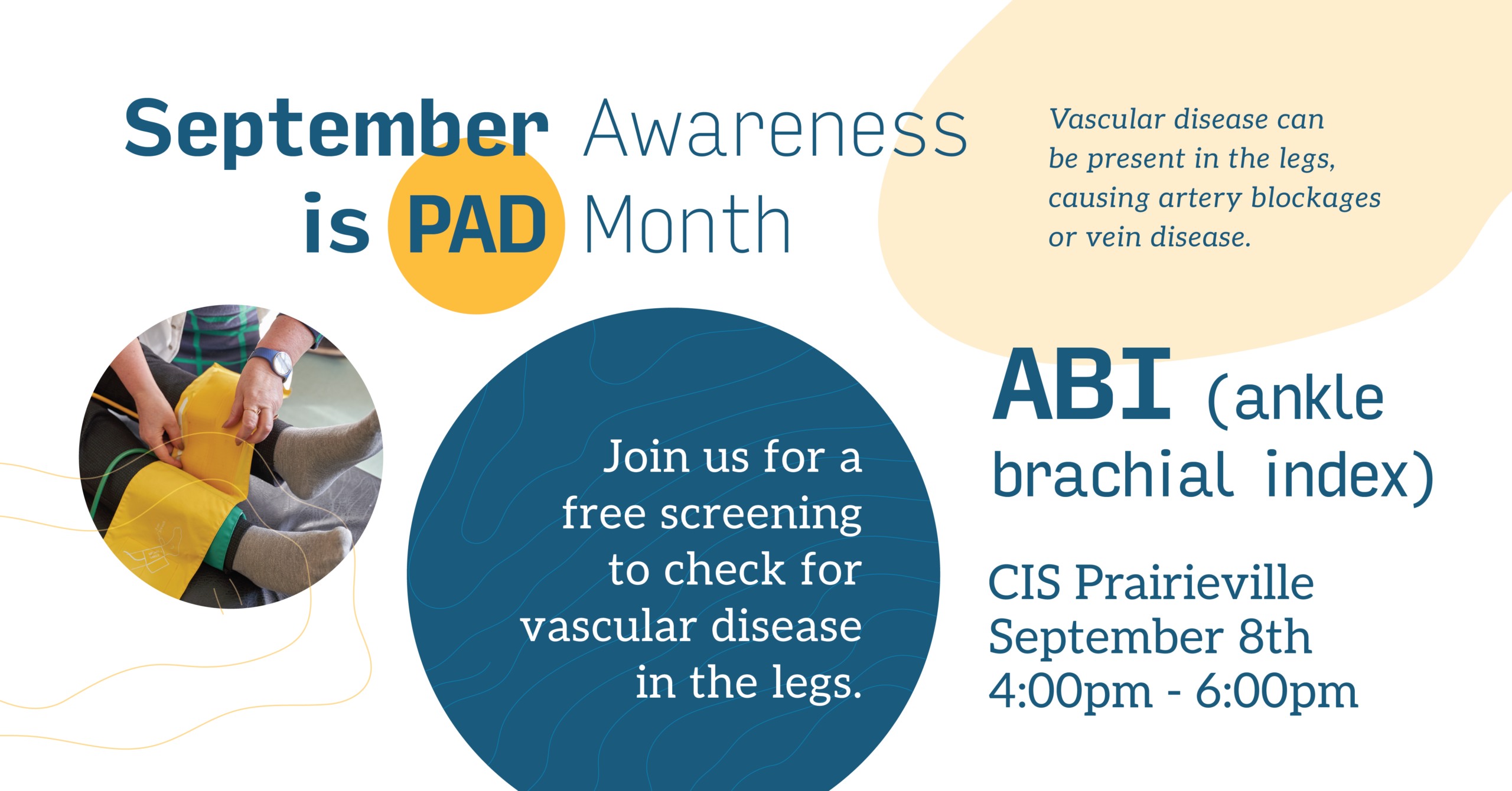 September Awareness is PAD Month

Vascular disease can be present in the legs, causing artery blockages or vein disease.

Join us for a free screening to check for vascular disease in the legs.

ABI (ankle brachial index)

CIS Prairieville
September 8th
4:00pm - 6:00pm